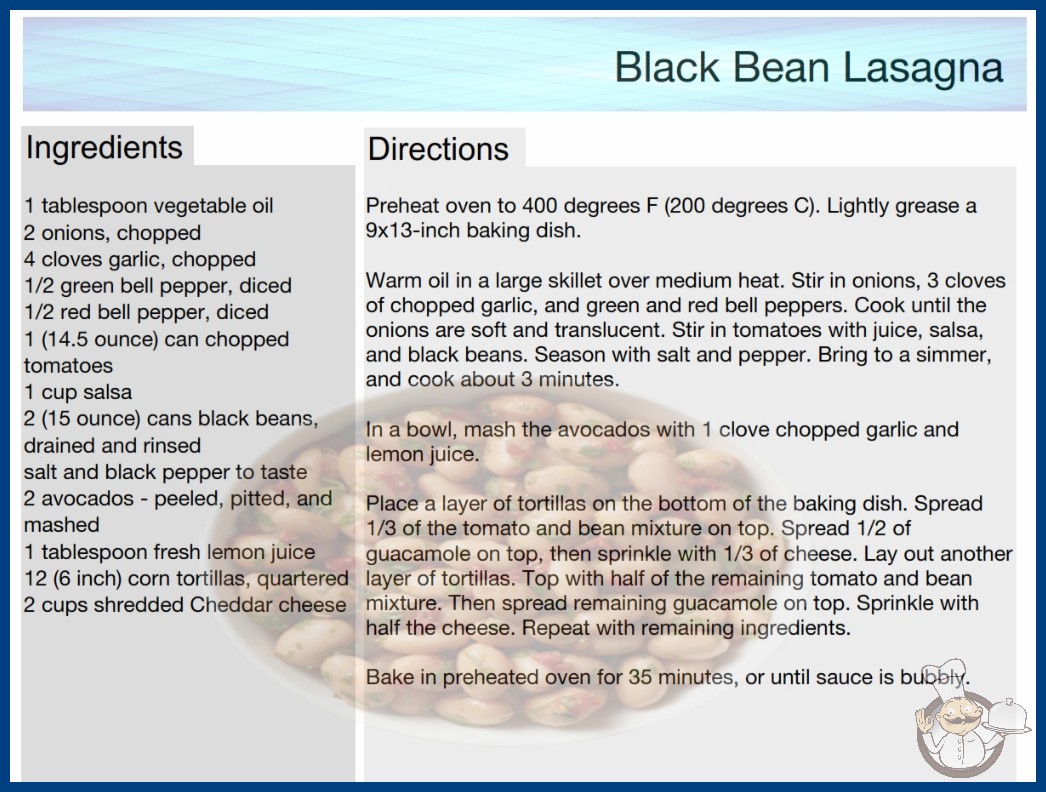 Black Bean Lasagna

Ingredients

1 tablespoon vegetable oil
2 onions, chopped
4 cloves garlic, chopped
1/2 green bell pepper, diced
1/2 red bell pepper, diced
1 (14.5 ounce) can chopped tomatoes
1 cup salsa
2 (15 ounce) cans black beans, drained and rinsed
salt and black pepper to taste
2 avocados - peeled, pitted, and mashed
1 tablespoon fresh lemon juice
12 (6 inch) corn tortillas, quartered
2 cups shredded Cheddar cheese

Directions

Preheat oven to 400 degrees F (200 degrees C). Lightly grease a 9x13-inch baking dish.

Warm oil in a large skillet over medium heat. Stir in onions, 3 cloves of chopped garlic, and green and red bell peppers. Cook until the onions are soft and translucent. Stir in tomatoes with juice, salsa, and black beans. Season with salt and pepper. Bring to a simmer, and cook about 3 minutes.

In a bowl, mash the avocados with 1 clove chopped garlic and lemon juice.

Place a layer of tortillas on the bottom of the baking dish. Spread 1/3 of the tomato and bean mixture on top. Spread 1/2 of guacamole on top, then sprinkle with 1/3 of cheese. Lay out another layer of tortillas. Top with half of the remaining tomato and bean mixture. Then spread remaining guacamole on top. Sprinkle with half the cheese. Repeat with remaining ingredients.

Bake in preheated oven for 35 minutes, or until sauce is bubbly.